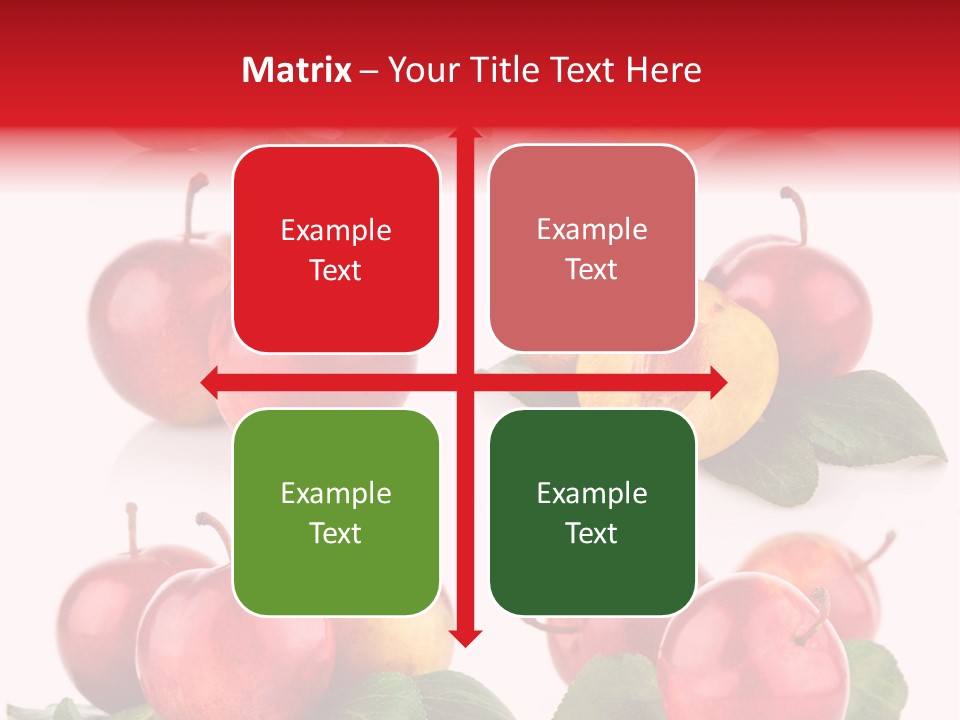 Matrix – Your Title Text Here

Example Text

Example Text

Example Text

Example Text